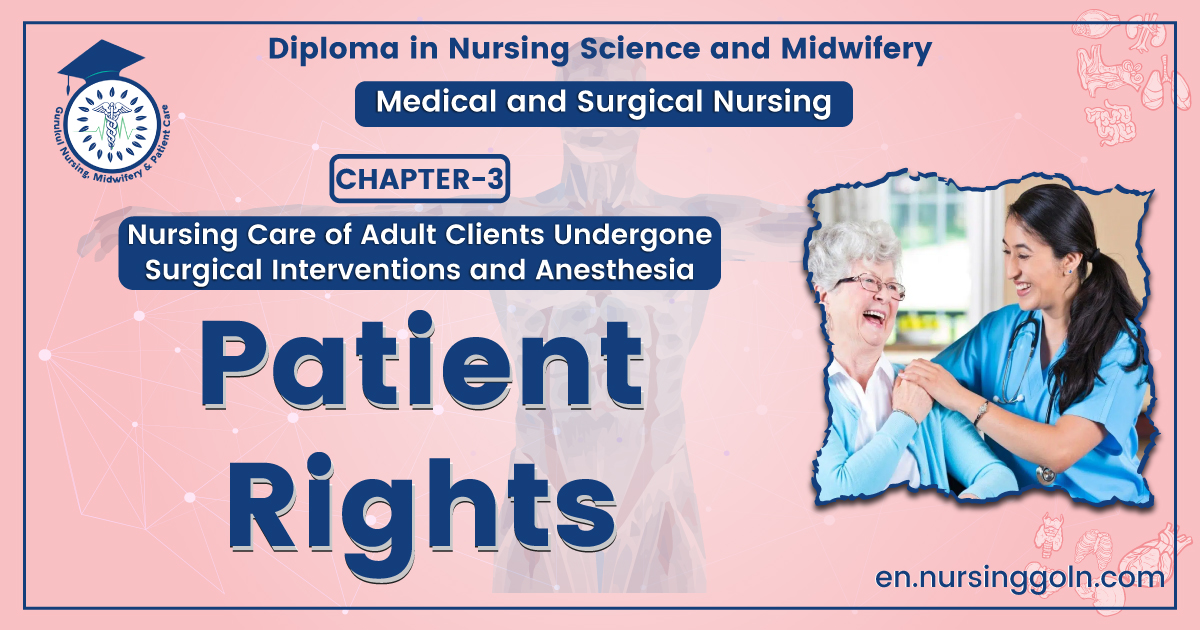 Gurukul Nursing, Midwifery & Patient Care

Diploma in Nursing Science and Midwifery

Medical and Surgical Nursing

CHAPTER-3

Nursing Care of Adult Clients Undergone Surgical Interventions and Anesthesia

Patient Rights

en.nursinggoln.com